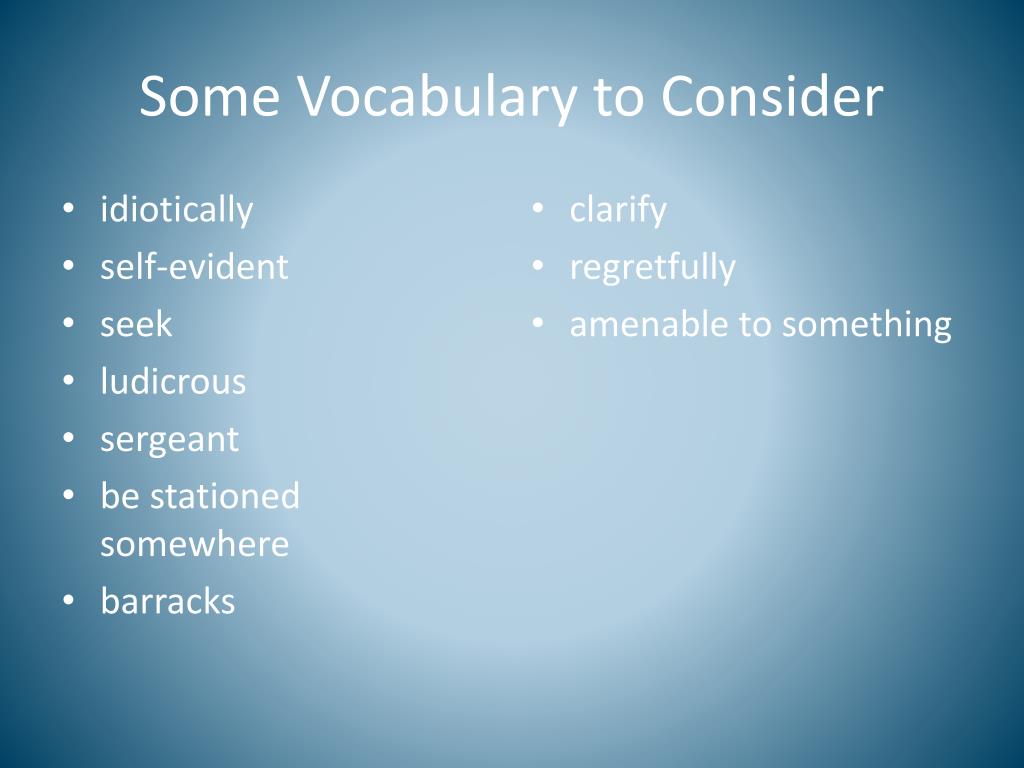 Some Vocabulary to Consider

• idiotically
• self-evident
• seek
• ludicrous
• sergeant
• be stationed somewhere
• barracks

• clarify
• regretfully
• amenable to something